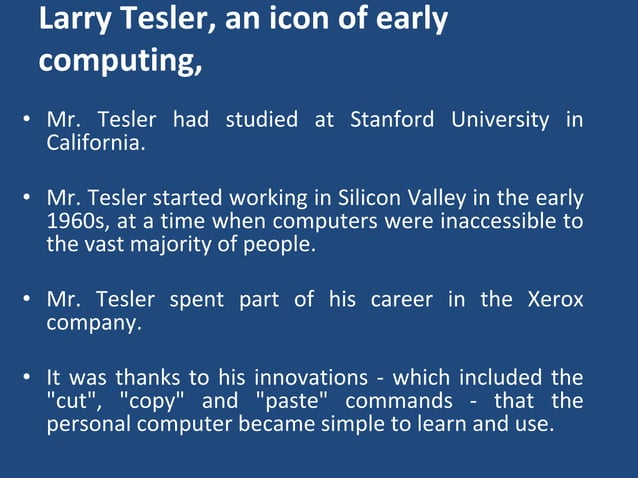 Larry Tesler, an icon of early computing,

• Mr. Tesler had studied at Stanford University in California.

• Mr. Tesler started working in Silicon Valley in the early 1960s, at a time when computers were inaccessible to the vast majority of people.

• Mr. Tesler spent part of his career in the Xerox company.

• It was thanks to his innovations - which included the "cut", "copy" and "paste" commands - that the personal computer became simple to learn and use.